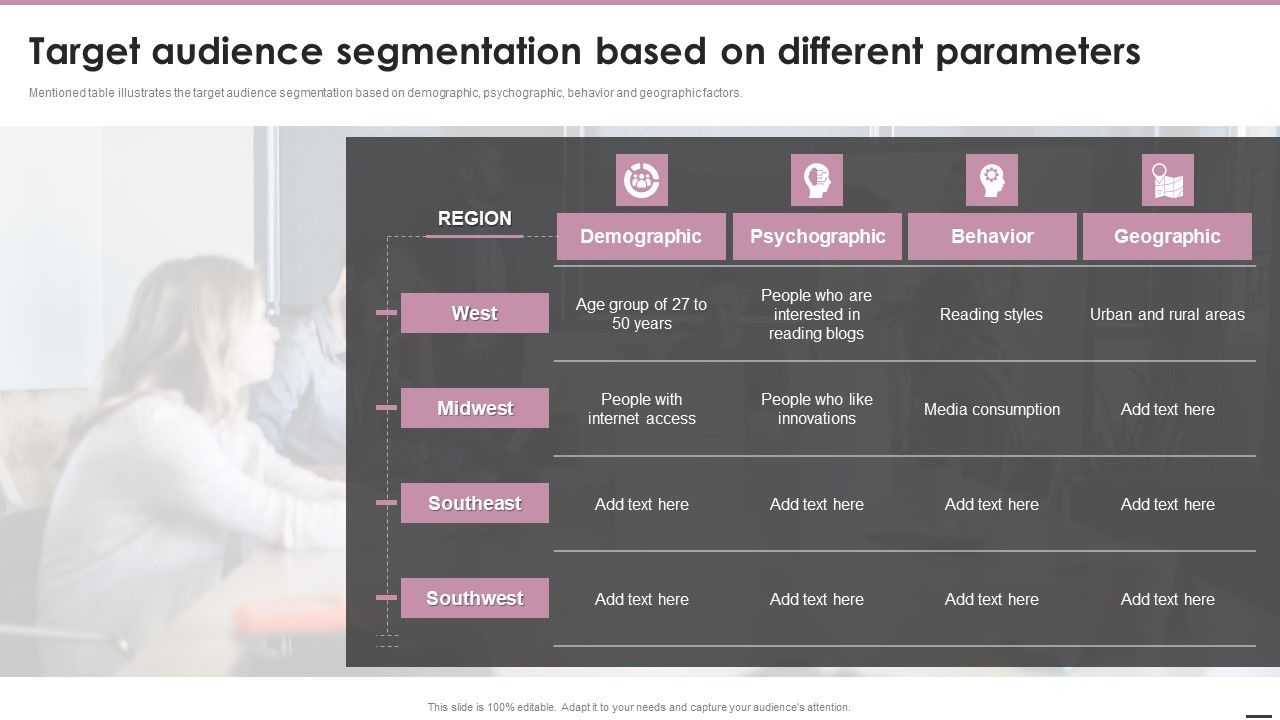 Target audience segmentation based on different parameters

Mentioned table illustrates the target audience segmentation based on demographic, psychographic, behavior and geographic factors.

| REGION | Demographic | Psychographic | Behavior | Geographic |
|---|---|---|---|---|
| West | Age group of 27 to 50 years | People who are interested in reading blogs | Reading styles | Urban and rural areas |
| Midwest | People with internet access | People who like innovations | Media consumption | Add text here |
| Southeast | Add text here | Add text here | Add text here | Add text here |
| Southwest | Add text here | Add text here | Add text here | Add text here |

This slide is 100% editable. Adapt it to your needs and capture your audience's attention.